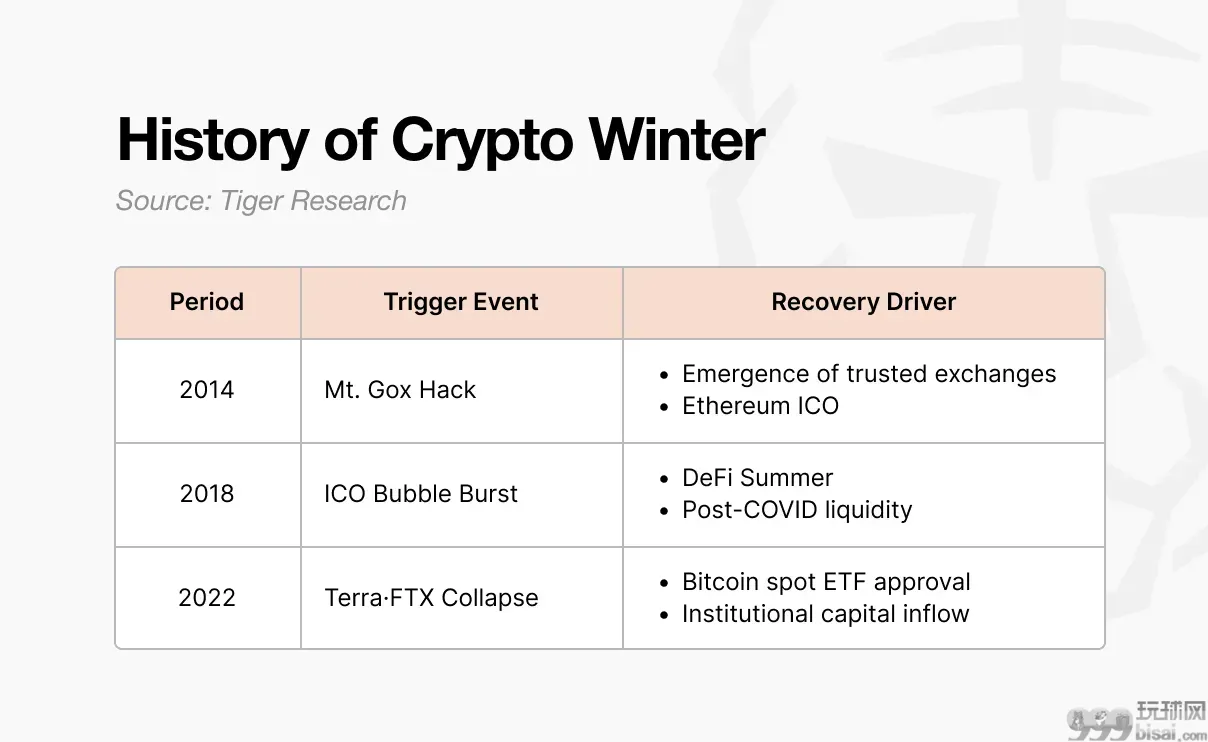 History of Crypto Winter

Source: Tiger Research

| Period | Trigger Event | Recovery Driver |
|---|---|---|
| 2014 | Mt. Gox Hack | • Emergence of trusted exchanges • Ethereum ICO |
| 2018 | ICO Bubble Burst | • DeFi Summer • Post-COVID liquidity |
| 2022 | Terra·FTX Collapse | • Bitcoin spot ETF approval • Institutional capital inflow |

999 玩球网 bisai.com